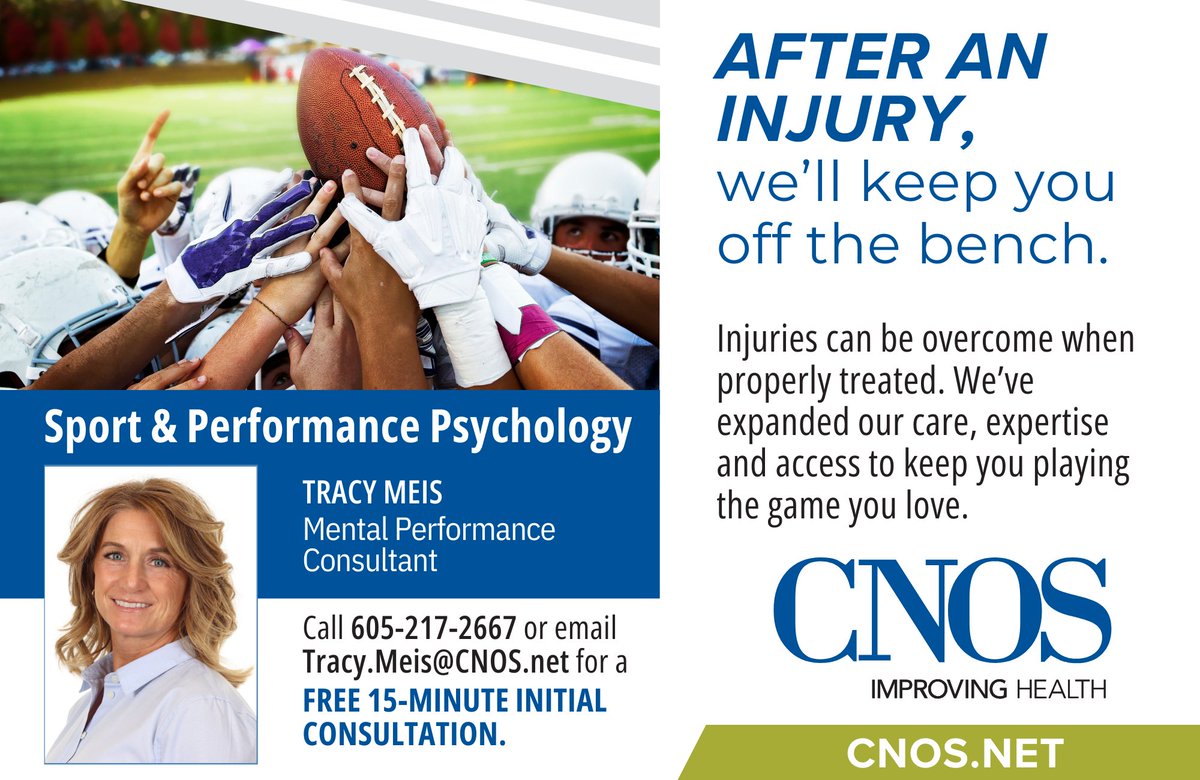 Sport & Performance Psychology

TRACY MEIS
Mental Performance Consultant

Call 605-217-2667 or email Tracy.Meis@CNOS.net for a FREE 15-MINUTE INITIAL CONSULTATION.

AFTER AN INJURY, we'll keep you off the bench.

Injuries can be overcome when properly treated. We've expanded our care, expertise and access to keep you playing the game you love.

CNOS
IMPROVING HEALTH

CNOS.NET